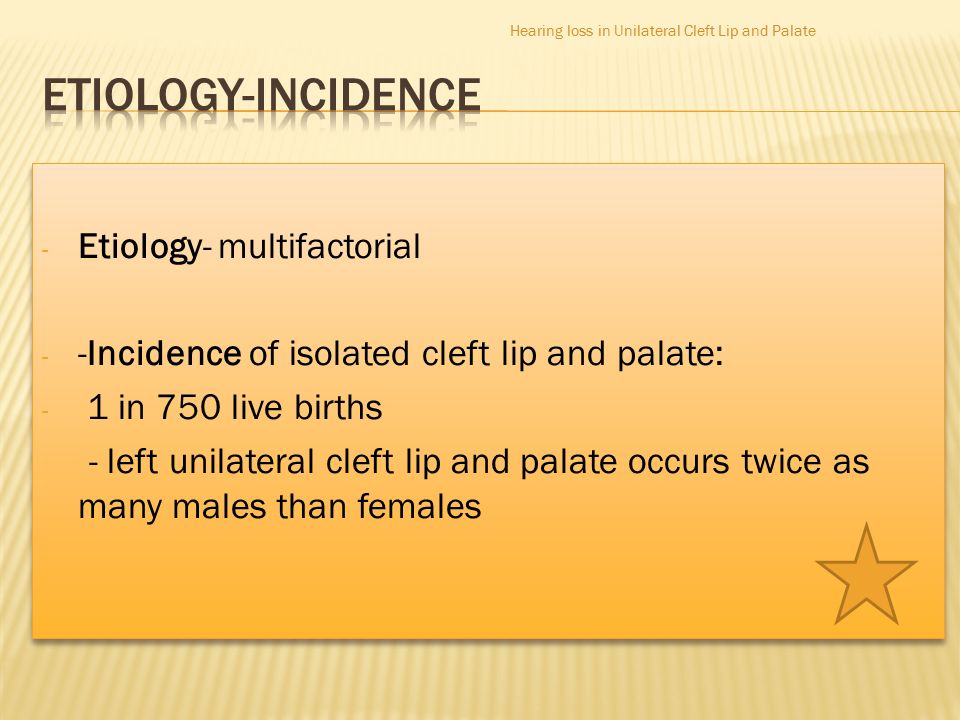 Hearing loss in Unilateral Cleft Lip and Palate

ETIOLOGY-INCIDENCE

- Etiology- multifactorial

- -Incidence of isolated cleft lip and palate:
- 1 in 750 live births
- left unilateral cleft lip and palate occurs twice as many males than females